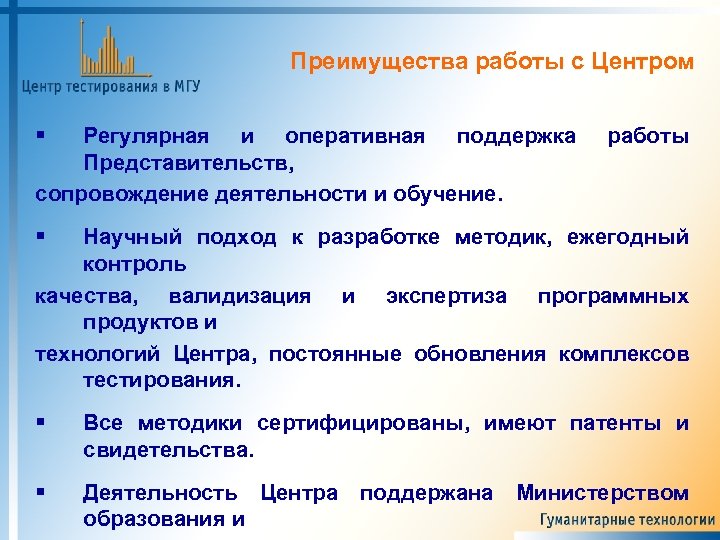 Центр тестирования в МГУ

Преимущества работы с Центром

▪ Регулярная и оперативная поддержка работы Представительств,
сопровождение деятельности и обучение.

▪ Научный подход к разработке методик, ежегодный контроль
качества, валидизация и экспертиза программных продуктов и
технологий Центра, постоянные обновления комплексов тестирования.

▪ Все методики сертифицированы, имеют патенты и свидетельства.

▪ Деятельность Центра поддержана Министерством образования и

Гуманитарные технологии